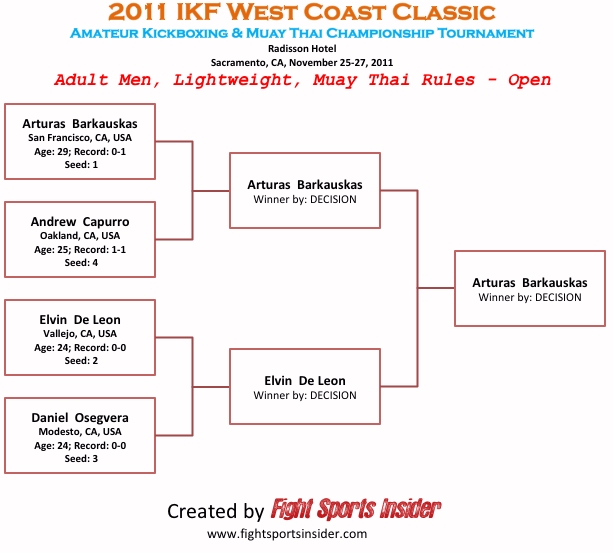 2011 IKF West Coast Classic
Amateur Kickboxing & Muay Thai Championship Tournament
Radisson Hotel
Sacramento, CA, November 25-27, 2011
Adult Men, Lightweight, Muay Thai Rules - Open

Arturas Barkauskas
San Francisco, CA, USA
Age: 29; Record: 0-1
Seed: 1

Andrew Capurro
Oakland, CA, USA
Age: 25; Record: 1-1
Seed: 4

Elvin De Leon
Vallejo, CA, USA
Age: 24; Record: 0-0
Seed: 2

Daniel Osegvera
Modesto, CA, USA
Age: 24; Record: 0-0
Seed: 3

Arturas Barkauskas
Winner by: DECISION

Elvin De Leon
Winner by: DECISION

Arturas Barkauskas
Winner by: DECISION

Created by Fight Sports Insider
www.fightsportsinsider.com